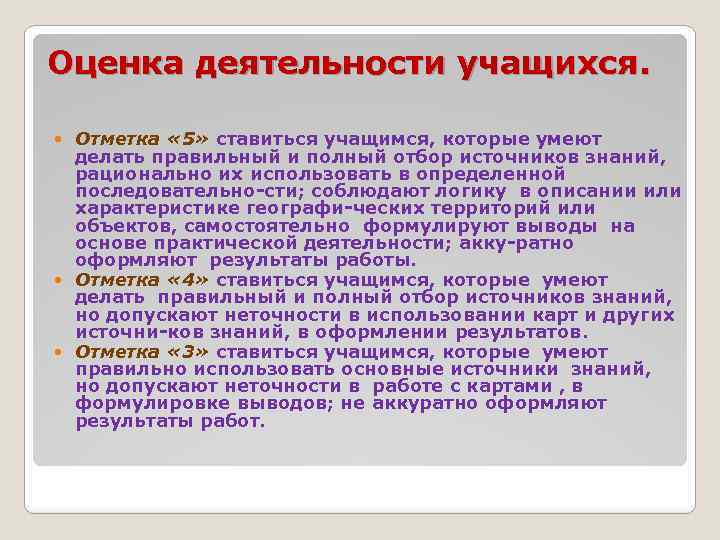 Оценка деятельности учащихся.

• Отметка «5» ставиться учащимся, которые умеют делать правильный и полный отбор источников знаний, рационально их использовать в определенной последовательно-сти; соблюдают логику в описании или характеристике географи-ческих территорий или объектов, самостоятельно формулируют выводы на основе практической деятельности; акку-ратно оформляют результаты работы.

• Отметка «4» ставиться учащимся, которые умеют делать правильный и полный отбор источников знаний, но допускают неточности в использовании карт и других источни-ков знаний, в оформлении результатов.

• Отметка «3» ставиться учащимся, которые умеют правильно использовать основные источники знаний, но допускают неточности в работе с картами , в формулировке выводов; не аккуратно оформляют результаты работ.